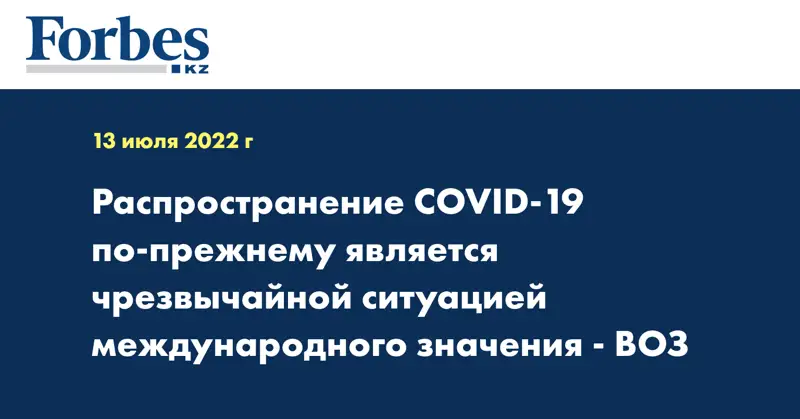 Forbes
KZ

13 июля 2022 г

Распространение COVID-19 по-прежнему является чрезвычайной ситуацией международного значения - ВОЗ